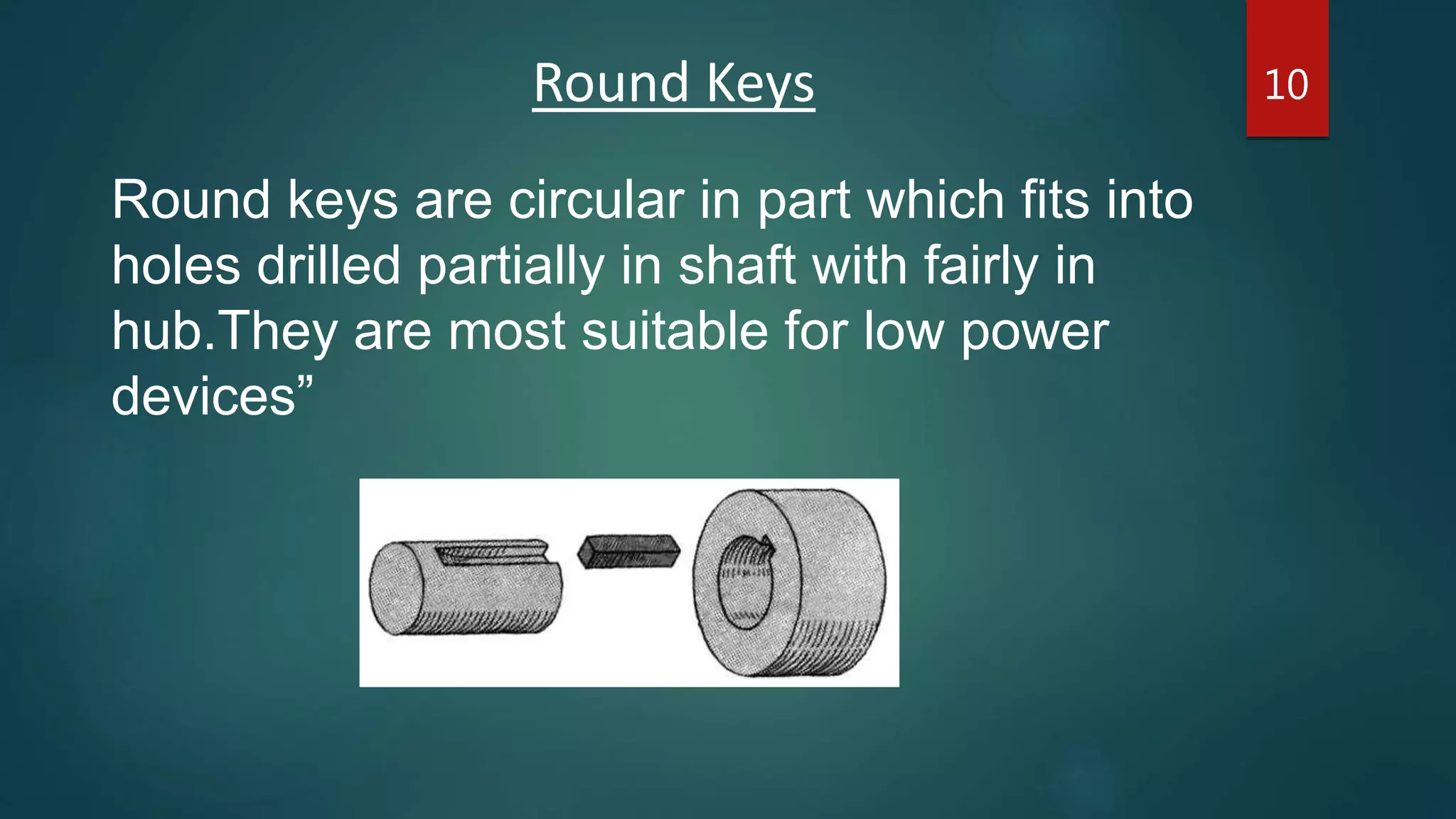 Round Keys

10

Round keys are circular in part which fits into holes drilled partially in shaft with fairly in hub.They are most suitable for low power devices”